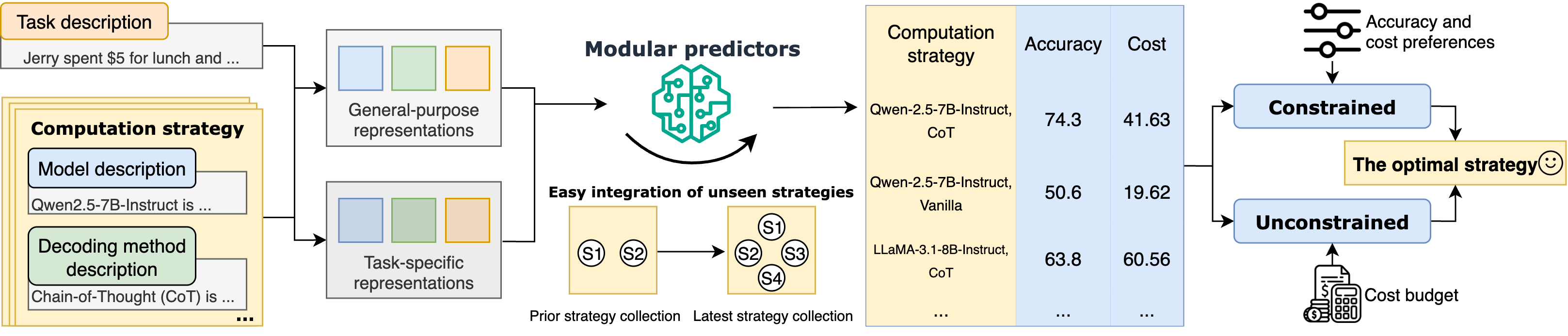 Task description

Jerry spent $5 for lunch and ...

Computation strategy

Model description

Qwen2.5-7B-Instruct is ...

Decoding method description

Chain-of-Thought (CoT) is ...

...

General-purpose representations

Task-specific representations

Modular predictors

Easy integration of unseen strategies

S1 S2

S1 S2 S3 S4

Prior strategy collection

Latest strategy collection

| Computation strategy | Accuracy | Cost |
|---|---|---|
| Qwen-2.5-7B-Instruct, CoT | 74.3 | 41.63 |
| Qwen-2.5-7B-Instruct, Vanilla | 50.6 | 19.62 |
| LLaMA-3.1-8B-Instruct, CoT | 63.8 | 60.56 |
| ... | ... | ... |

Accuracy and cost preferences

Constrained

The optimal strategy

Unconstrained

Cost budget